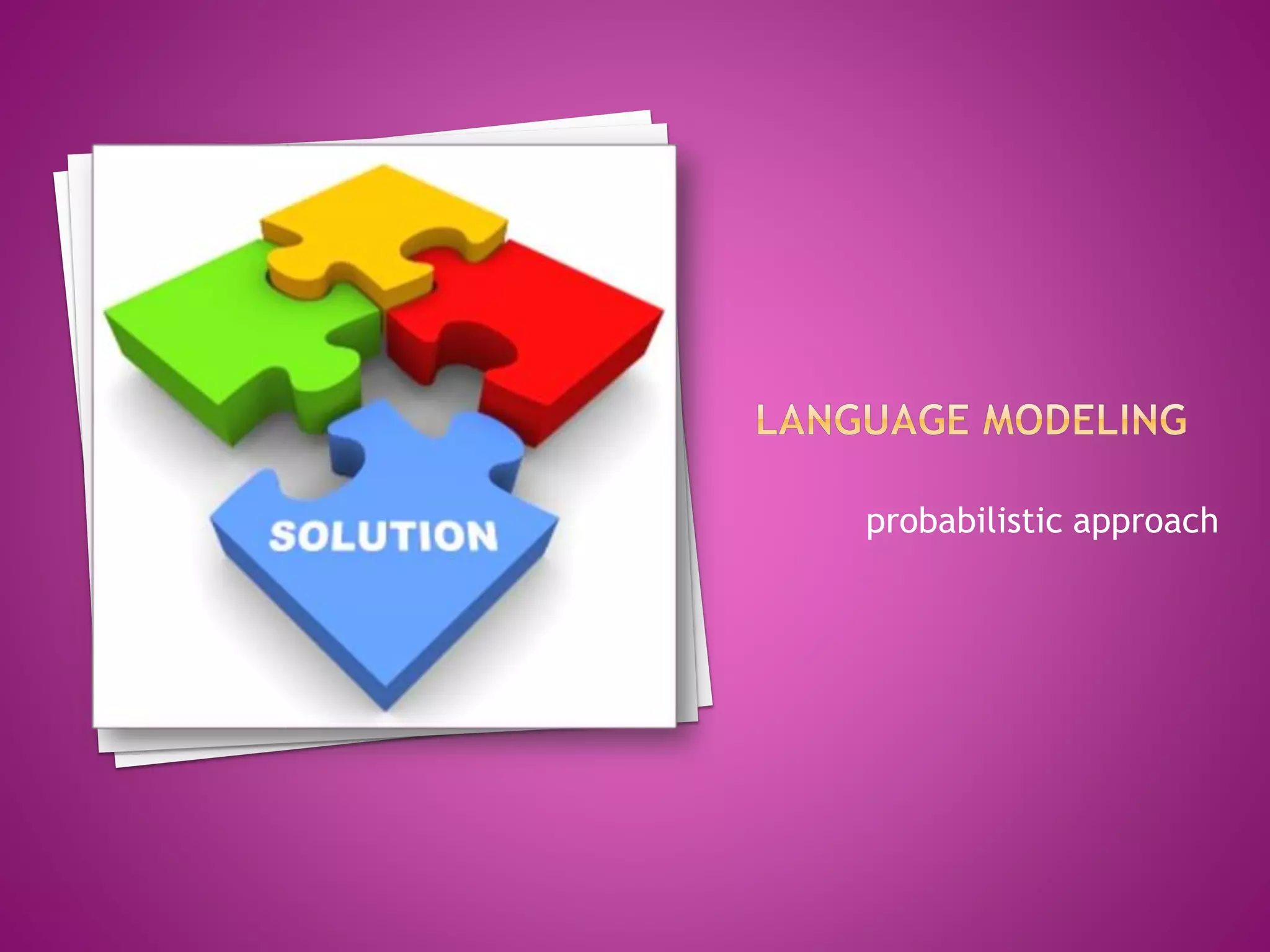 SOLUTION

LANGUAGE MODELING

probabilistic approach